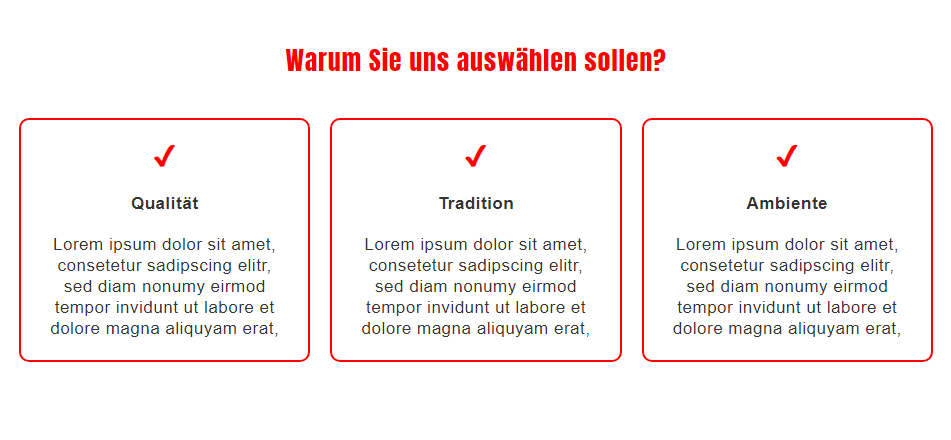 Warum Sie uns auswählen sollen?

✓

Qualität

Lorem ipsum dolor sit amet, consetetur sadipscing elitr, sed diam nonumy eirmod tempor invidunt ut labore et dolore magna aliquyam erat,

✓

Tradition

Lorem ipsum dolor sit amet, consetetur sadipscing elitr, sed diam nonumy eirmod tempor invidunt ut labore et dolore magna aliquyam erat,

✓

Ambiente

Lorem ipsum dolor sit amet, consetetur sadipscing elitr, sed diam nonumy eirmod tempor invidunt ut labore et dolore magna aliquyam erat,